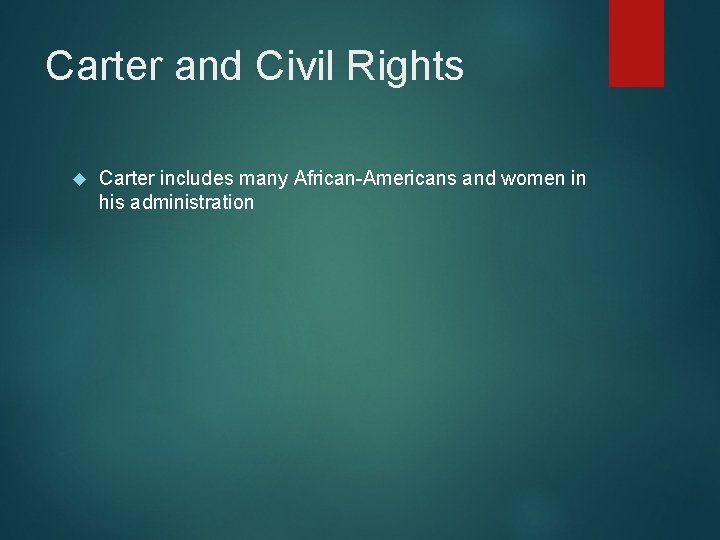 Carter and Civil Rights

Carter includes many African-Americans and women in his administration